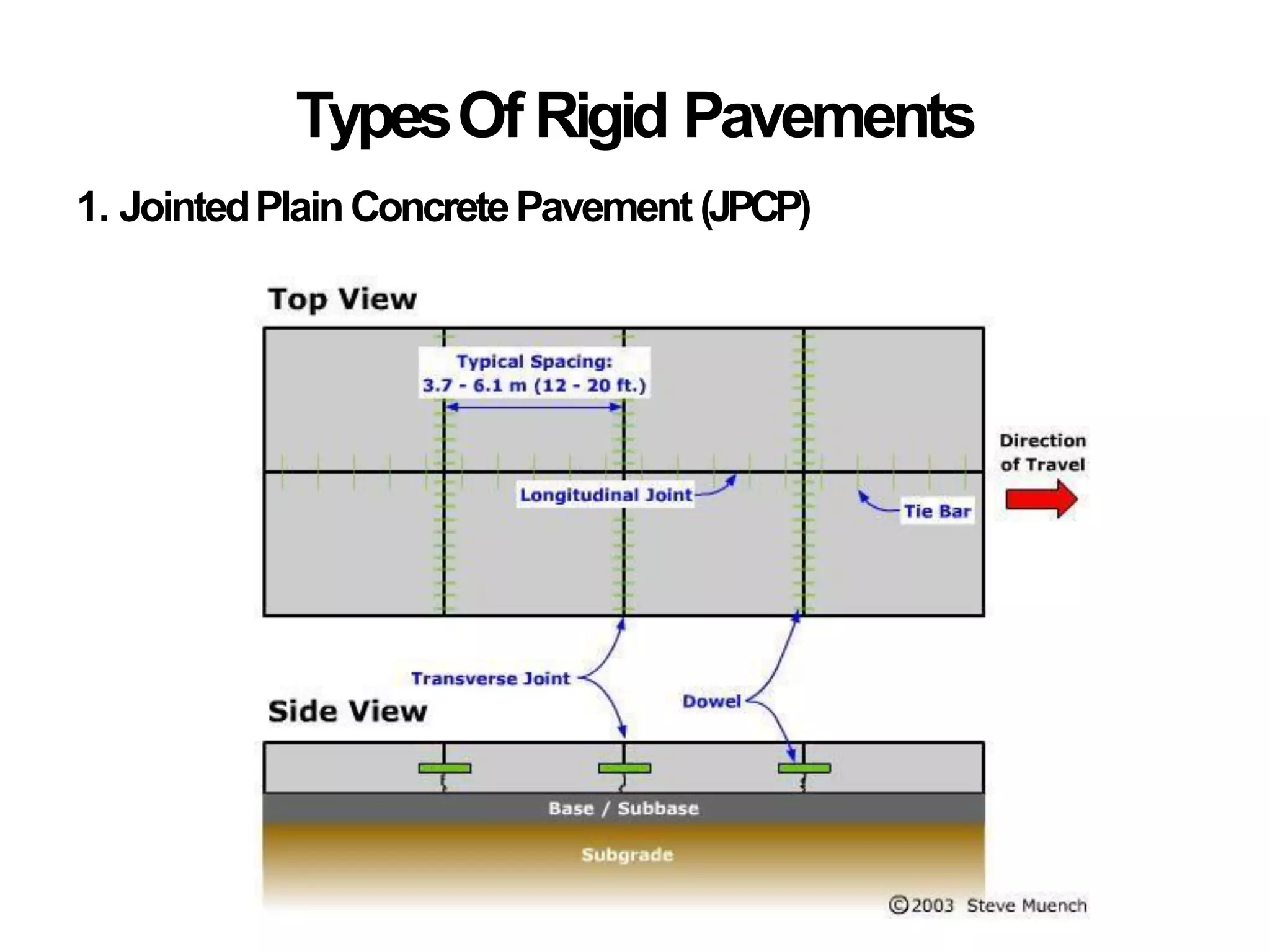 Types Of Rigid Pavements

1. Jointed Plain Concrete Pavement (JPCP)

Top View

Typical Spacing: 3.7 - 6.1 m (12 - 20 ft.)

Direction of Travel

Longitudinal Joint

Tie Bar

Transverse Joint

Dowel

Side View

Base / Subbase

Subgrade

©2003 Steve Muench